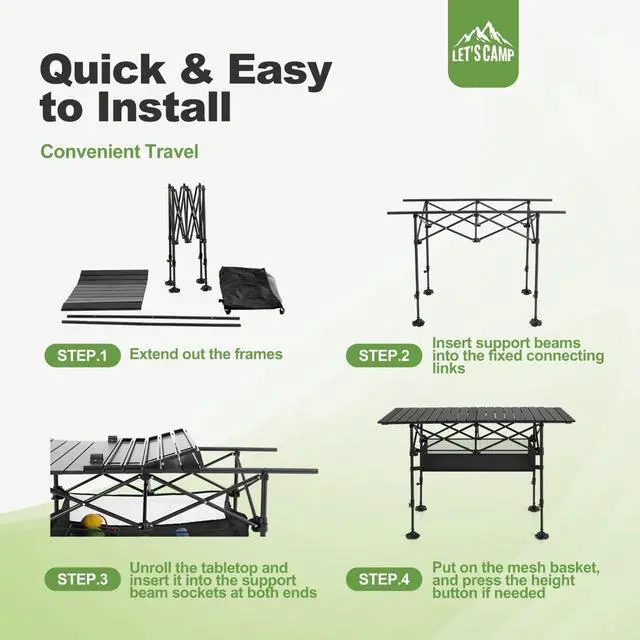 LET'S CAMP

Quick & Easy to Install

Convenient Travel

STEP.1 Extend out the frames

STEP.2 Insert support beams into the fixed connecting links

STEP.3 Unroll the tabletop and insert it into the support beam sockets at both ends

STEP.4 Put on the mesh basket, and press the height button if needed